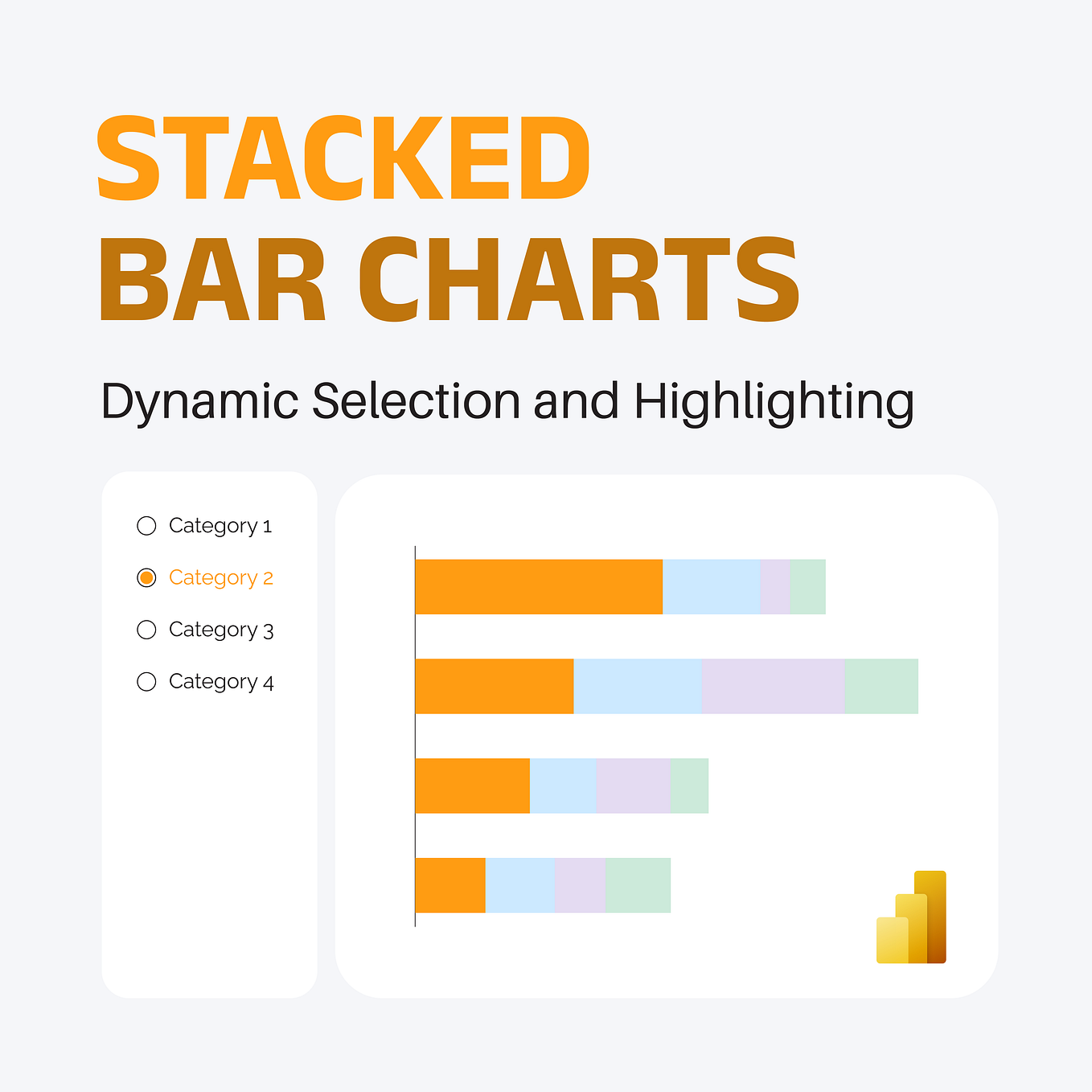 STACKED
BAR CHARTS

Dynamic Selection and Highlighting

Category 1
Category 2
Category 3
Category 4